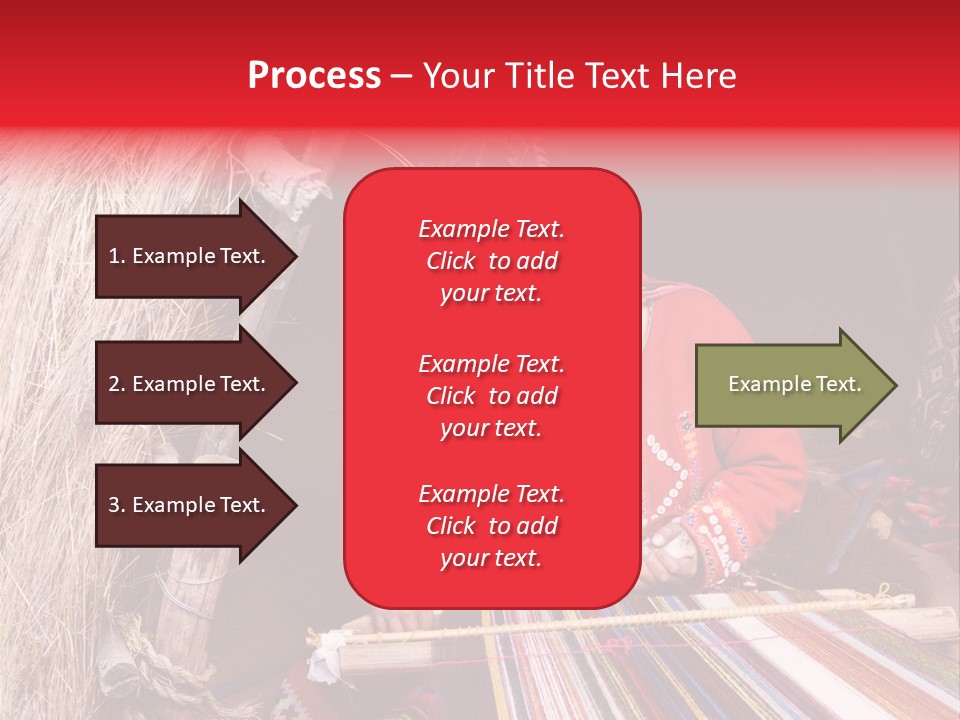 Process – Your Title Text Here

1. Example Text.

2. Example Text.

3. Example Text.

Example Text. Click to add your text.

Example Text. Click to add your text.

Example Text. Click to add your text.

Example Text.